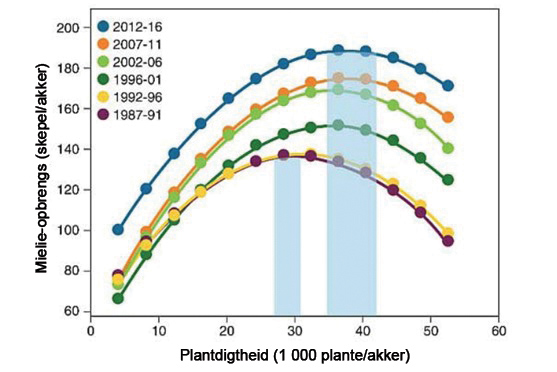 2012-16
2007-11
2002-06
1996-01
1992-96
1987-91

Mielie-opbrengs (skepel/akker)

200
180
160
140
120
100
80
60

0
10
20
30
40
50
60

Plantdigtheid (1 000 plante/akker)